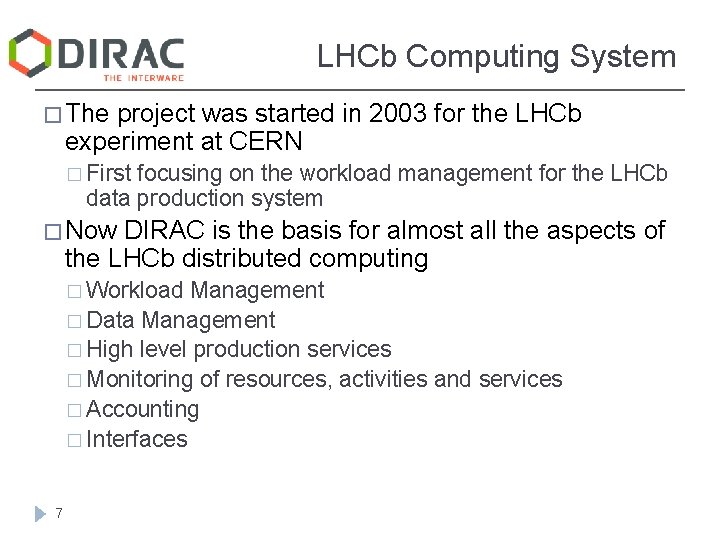 DIRAC
THE INTERWARE

LHCb Computing System

□ The project was started in 2003 for the LHCb experiment at CERN

□ First focusing on the workload management for the LHCb data production system

□ Now DIRAC is the basis for almost all the aspects of the LHCb distributed computing

□ Workload Management

□ Data Management

□ High level production services

□ Monitoring of resources, activities and services

□ Accounting

□ Interfaces

7